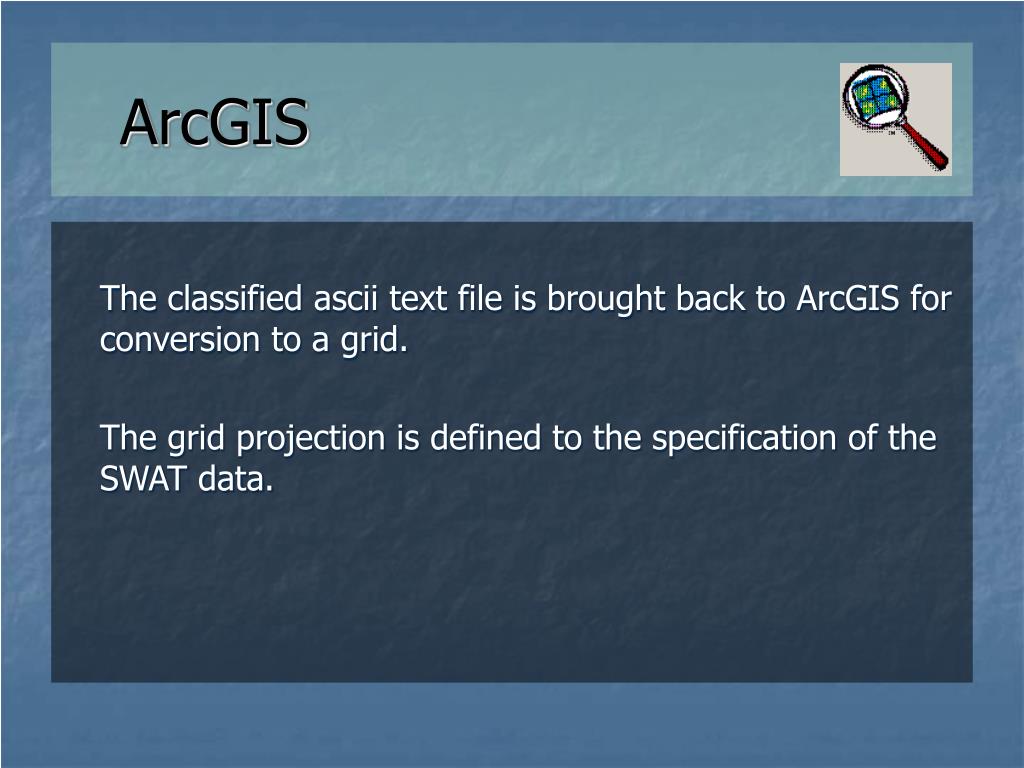 ArcGIS

The classified ascii text file is brought back to ArcGIS for conversion to a grid.

The grid projection is defined to the specification of the SWAT data.